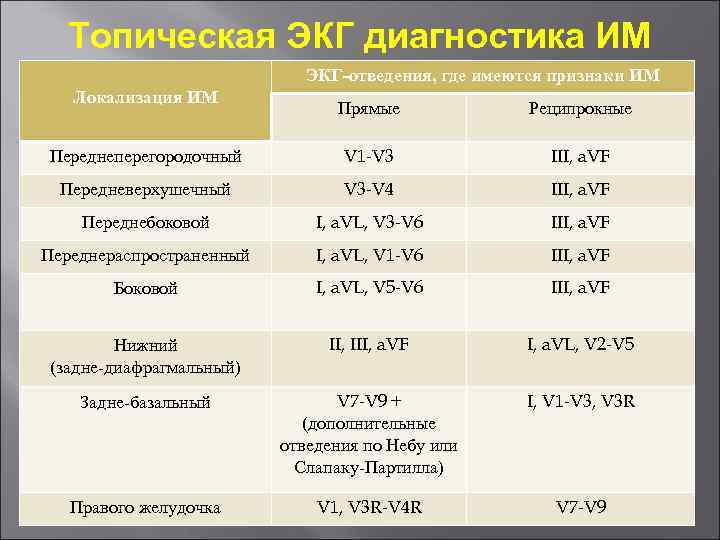 Топическая ЭКГ диагностика ИМ

| Локализация ИМ | ЭКГ-отведения, где имеются признаки ИМ | |
|---|---|---|
| | Прямые | Реципрокные |
| Переднеперегородочный | V1-V3 | III, aVF |
| Передневерхушечный | V3-V4 | III, aVF |
| Переднебоковой | I, aVL, V3-V6 | III, aVF |
| Переднераспространенный | I, aVL, V1-V6 | III, aVF |
| Боковой | I, aVL, V5-V6 | III, aVF |
| Нижний (задне-диафрагмальный) | II, III, aVF | I, aVL, V2-V5 |
| Задне-базальный | V7-V9 + (дополнительные отведения по Небу или Слапаку-Партилла) | I, V1-V3, V3R |
| Правого желудочка | V1, V3R-V4R | V7-V9 |